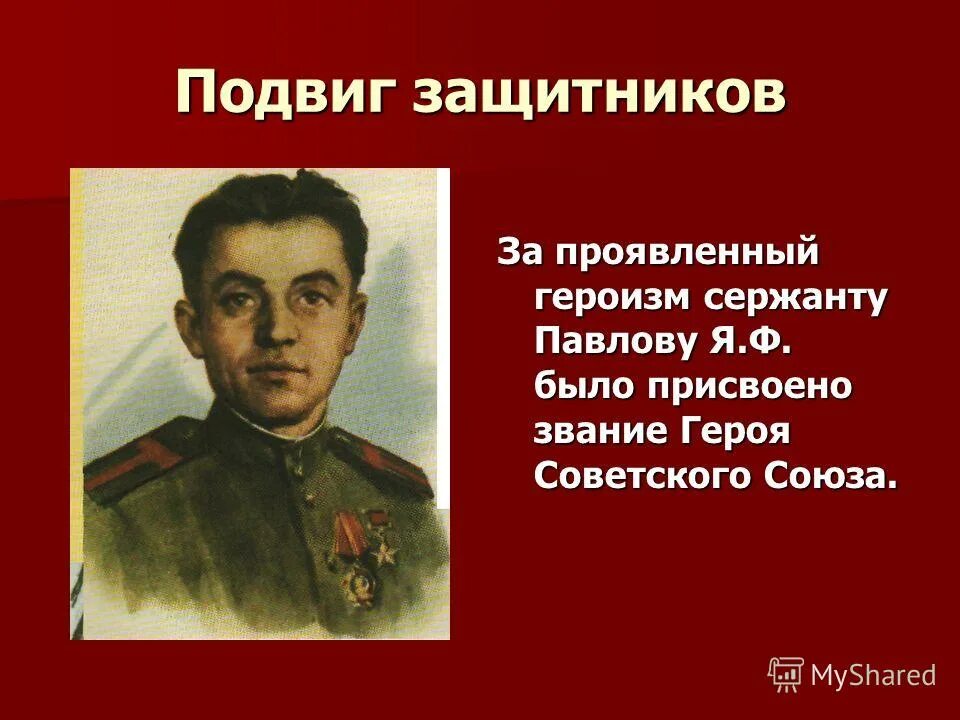 Подвиг защитников

За проявленный героизм сержанту Павлову Я.Ф. было присвоено звание Героя Советского Союза.

MyShared